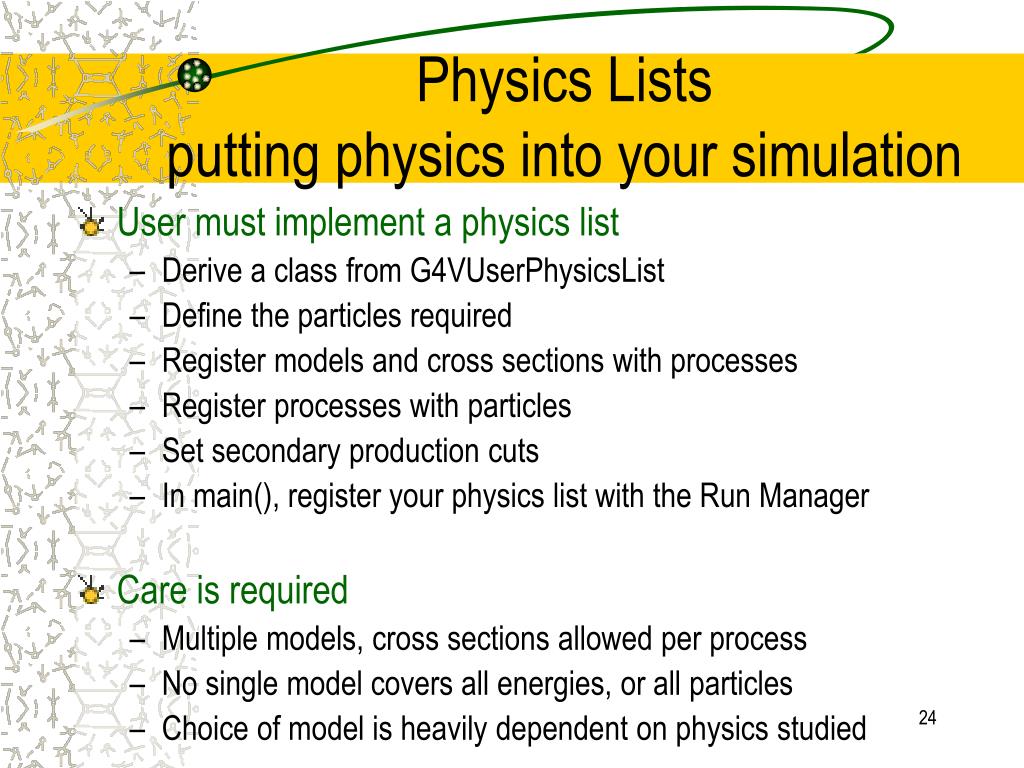 Physics Lists
putting physics into your simulation

User must implement a physics list
– Derive a class from G4VUserPhysicsList
– Define the particles required
– Register models and cross sections with processes
– Register processes with particles
– Set secondary production cuts
– In main(), register your physics list with the Run Manager

Care is required
– Multiple models, cross sections allowed per process
– No single model covers all energies, or all particles
– Choice of model is heavily dependent on physics studied

24